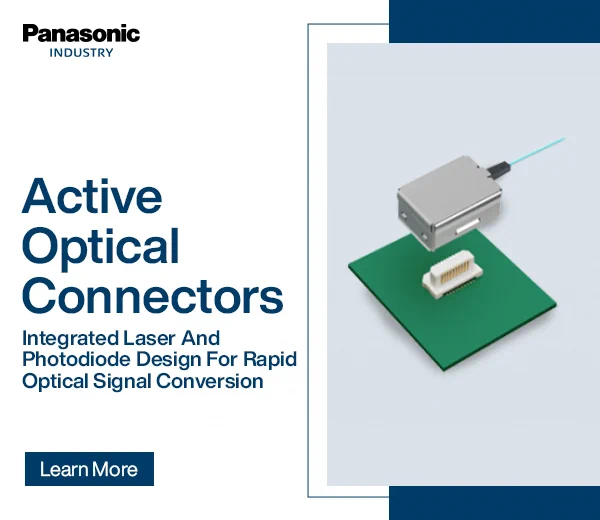 Panasonic
INDUSTRY

Active Optical Connectors

Integrated Laser And Photodiode Design For Rapid Optical Signal Conversion

Learn More